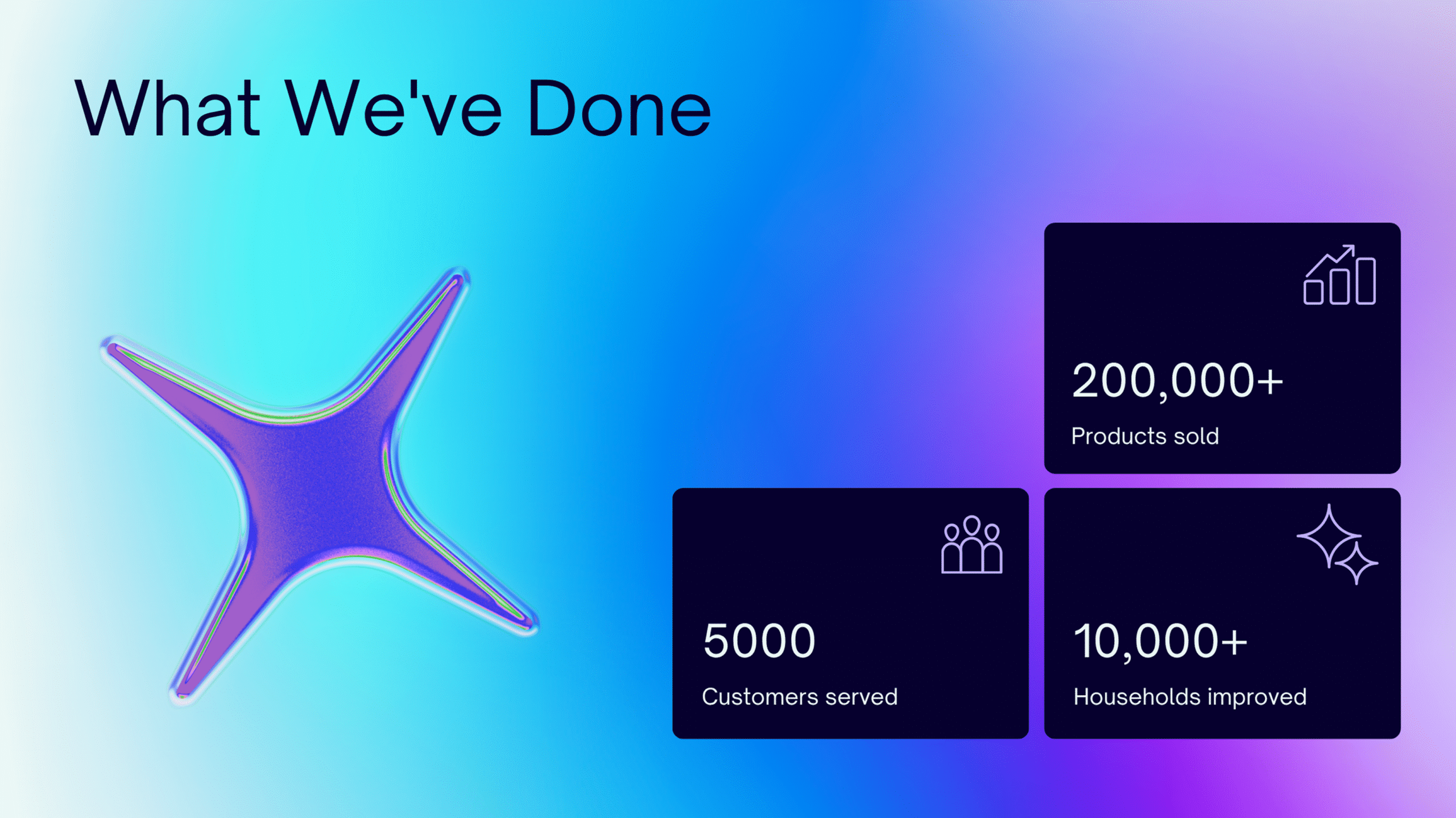 What We've Done

200,000+

Products sold

5000

Customers served

10,000+

Households improved